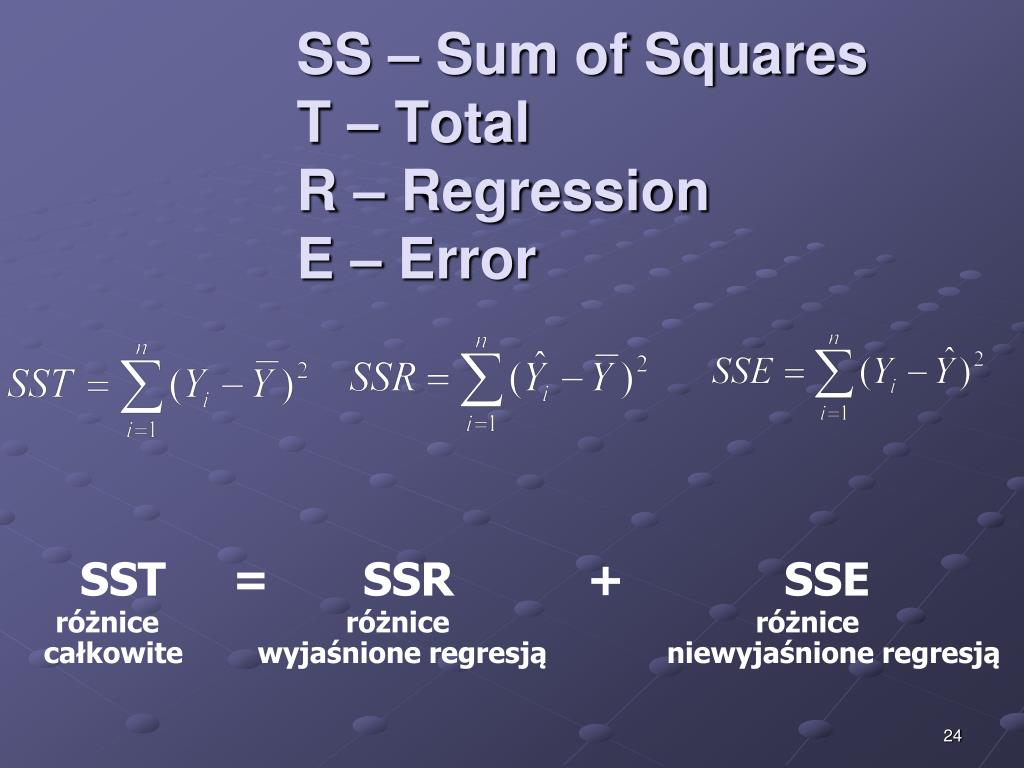 SS – Sum of Squares
T – Total
R – Regression
E – Error

$SST = \sum_{i=1}^{n} (Y_i - \overline{Y})^2$ $SSR = \sum_{i=1}^{n} (\hat{Y}_i - \overline{Y})^2$ $SSE = \sum_{i=1}^{n} (Y_i - \hat{Y})^2$

SST = SSR + SSE

różnice całkowite

różnice wyjaśnione regresją

różnice niewyjaśnione regresją

24